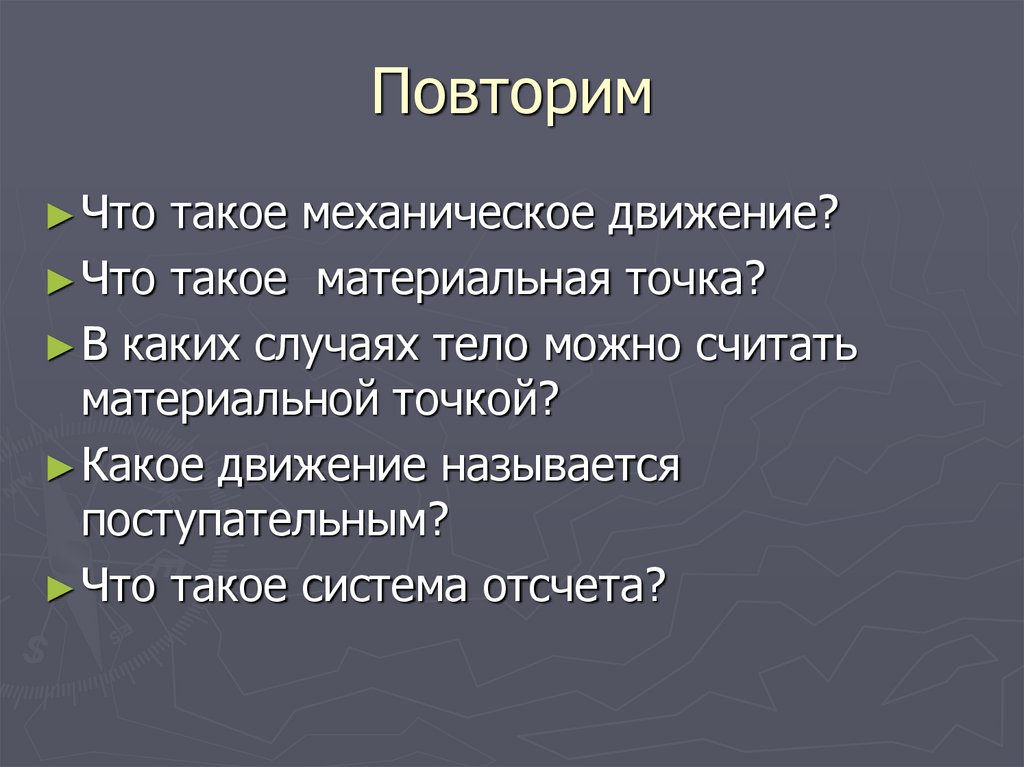 Повторим

► Что такое механическое движение?
► Что такое  материальная точка?
► В каких случаях тело можно считать материальной точкой?
► Какое движение называется поступательным?
► Что такое система отсчета?